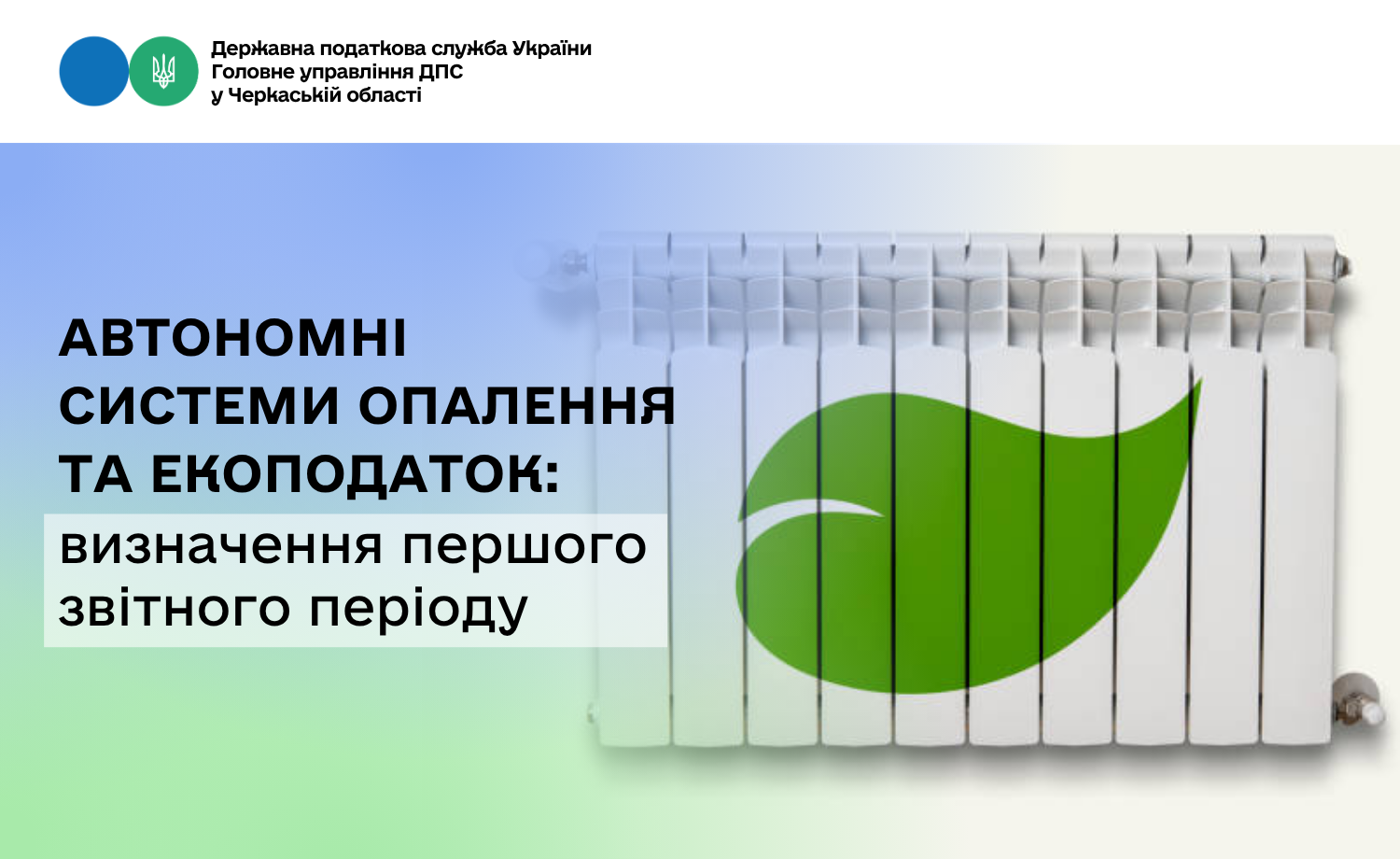 Державна податкова служба України
Головне управління ДПС
у Черкаській області

АВТОНОМНІ СИСТЕМИ ОПАЛЕННЯ ТА ЕКОПОДАТОК:

визначення першого звітного періоду